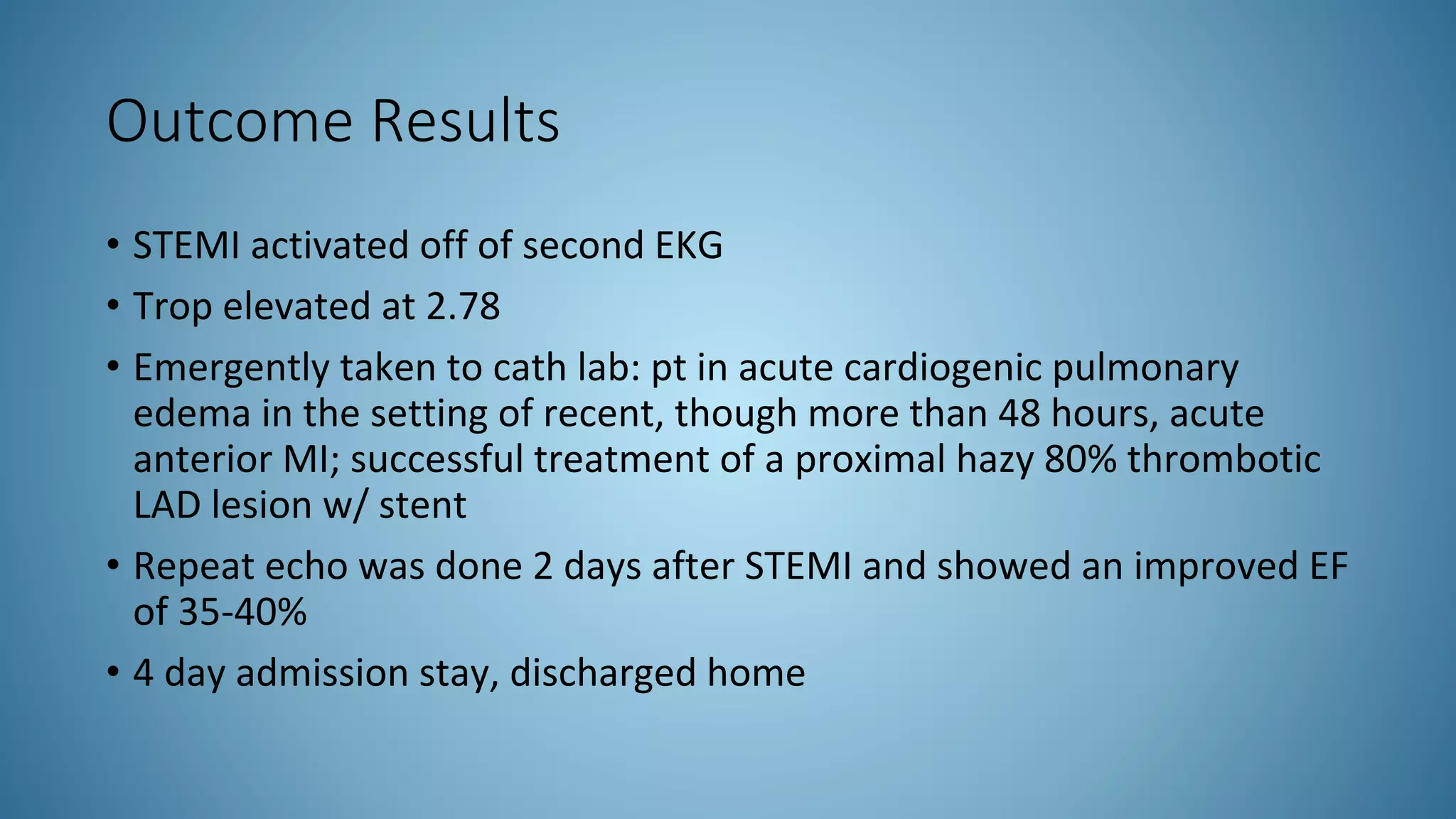 Outcome Results

• STEMI activated off of second EKG
• Trop elevated at 2.78
• Emergently taken to cath lab: pt in acute cardiogenic pulmonary edema in the setting of recent, though more than 48 hours, acute anterior MI; successful treatment of a proximal hazy 80% thrombotic LAD lesion w/ stent
• Repeat echo was done 2 days after STEMI and showed an improved EF of 35-40%
• 4 day admission stay, discharged home